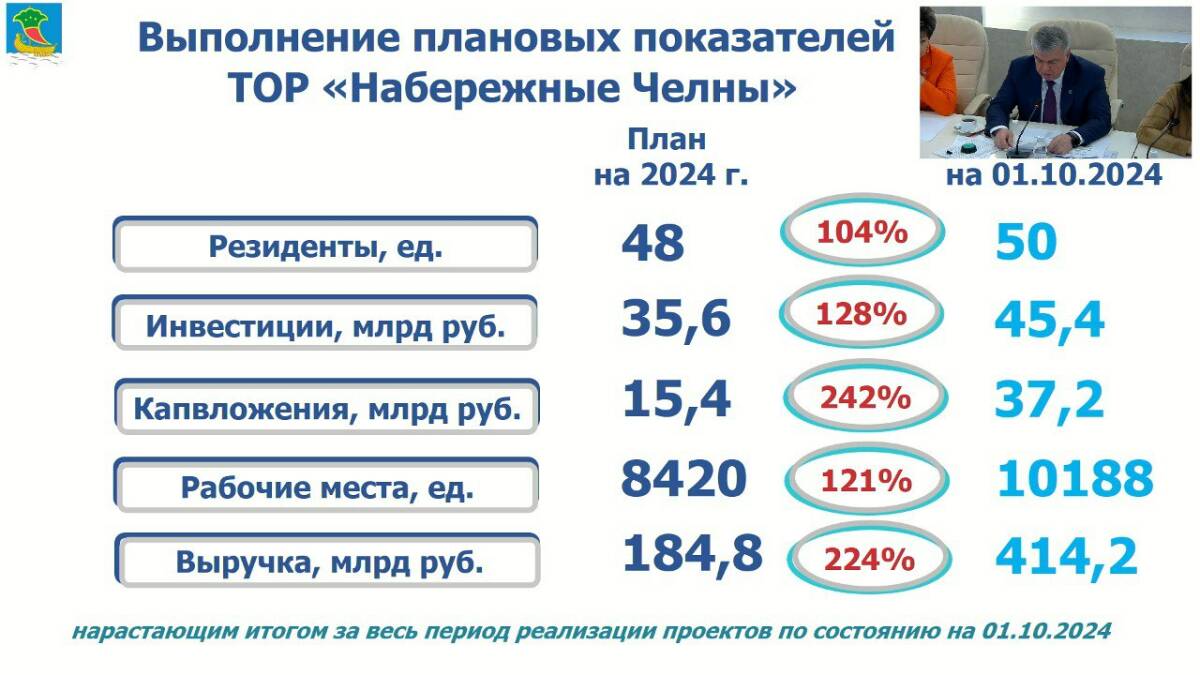 Выполнение плановых показателей ТОР «Набережные Челны»

| | План на 2024 г. | | на 01.10.2024 |
|---|---|---|---|
| Резиденты, ед. | 48 | 104% | 50 |
| Инвестиции, млрд руб. | 35,6 | 128% | 45,4 |
| Капвложения, млрд руб. | 15,4 | 242% | 37,2 |
| Рабочие места, ед. | 8420 | 121% | 10188 |
| Выручка, млрд руб. | 184,8 | 224% | 414,2 |

нарастающим итогом за весь период реализации проектов по состоянию на 01.10.2024